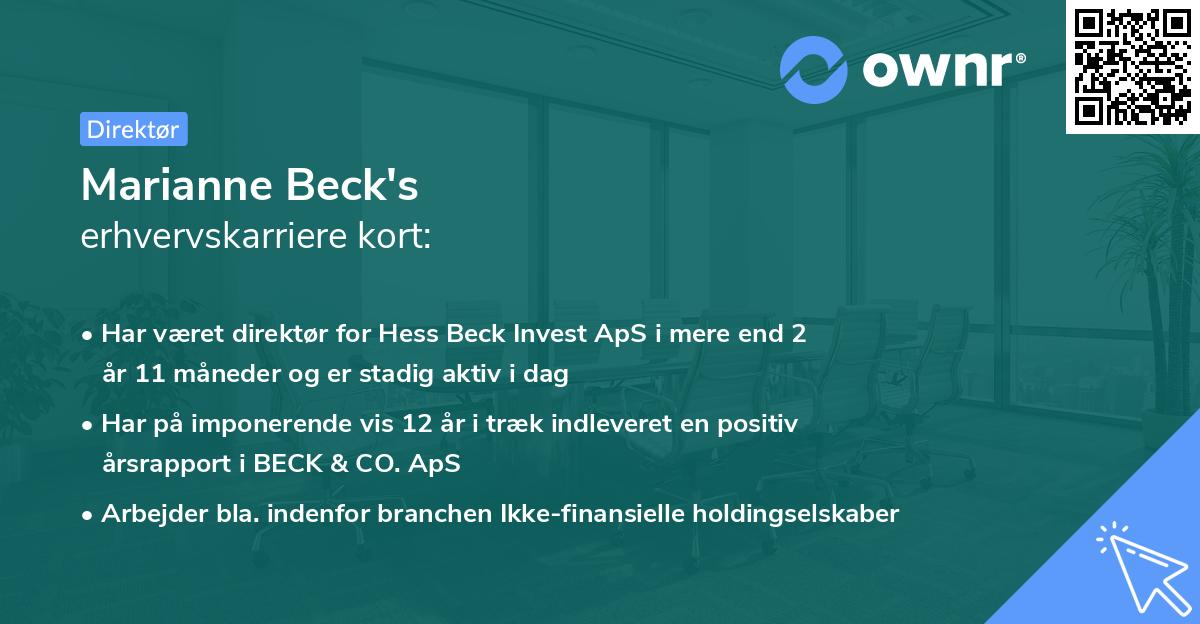 ownr®

Direktør

Marianne Beck's
erhvervskarriere kort:

• Har været direktør for Hess Beck Invest ApS i mere end 2 år 11 måneder og er stadig aktiv i dag

• Har på imponerende vis 12 år i træk indleveret en positiv årsrapport i BECK & CO. ApS

• Arbejder bla. indenfor branchen Ikke-finansielle holdingselskaber